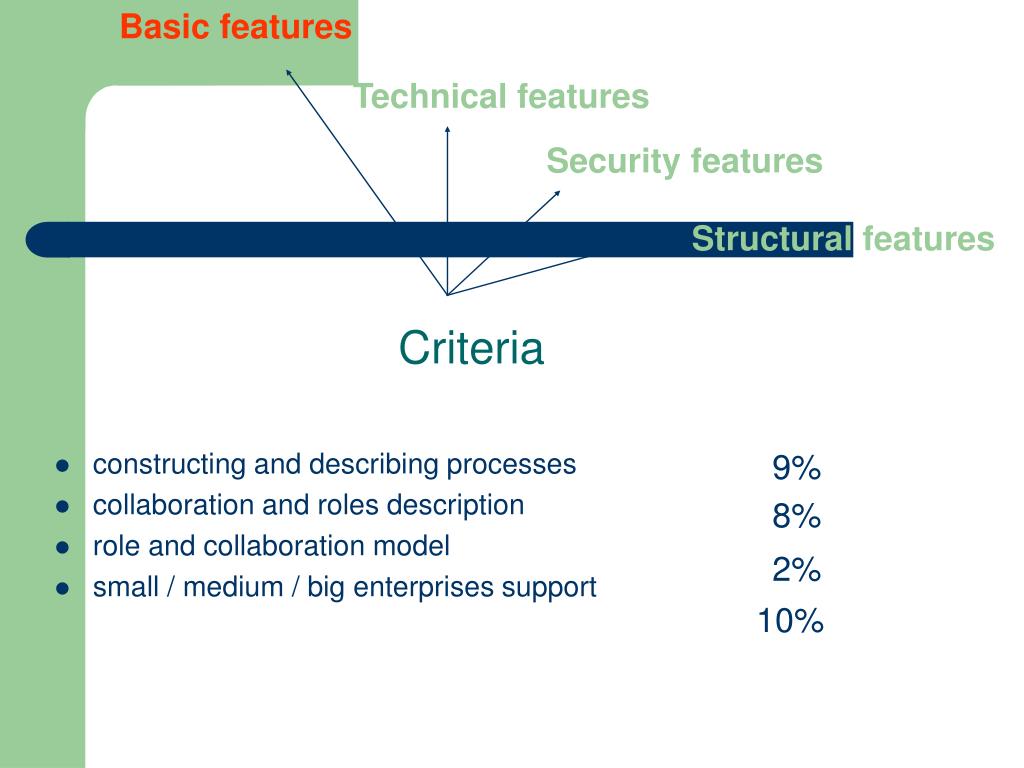 Basic features

Technical features

Security features

Structural features

Criteria

- constructing and describing processes
- collaboration and roles description
- role and collaboration model
- small / medium / big enterprises support

9%
8%
2%
10%